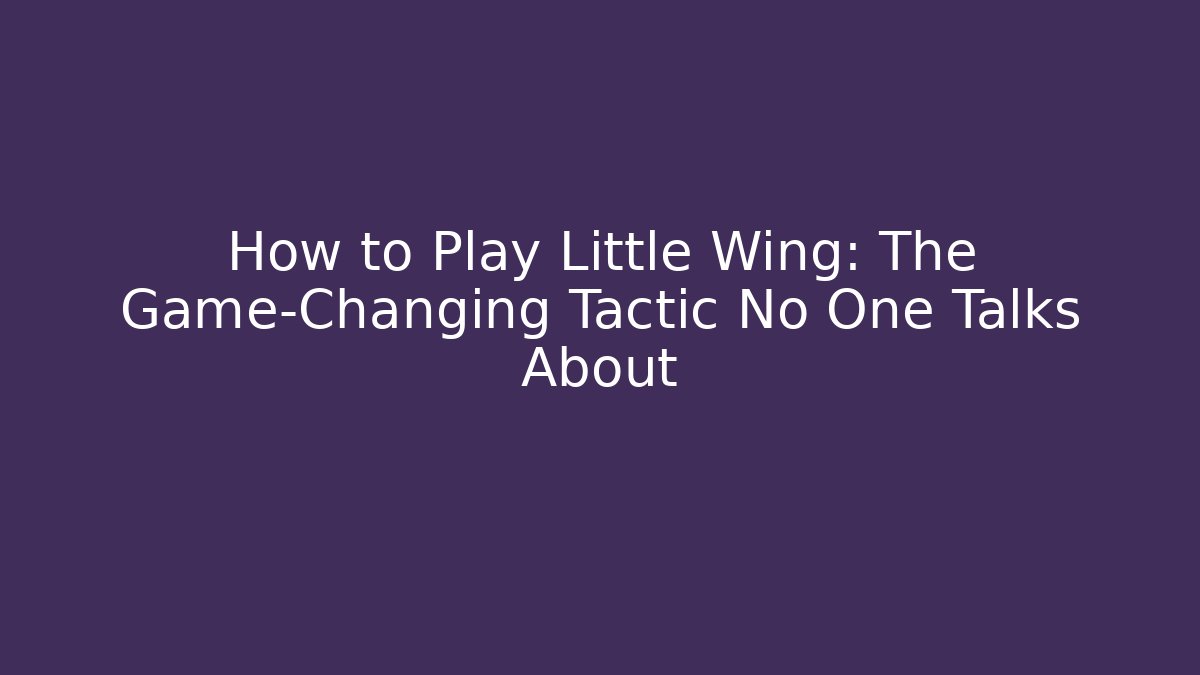 How to Play Little Wing: The Game-Changing Tactic No One Talks About